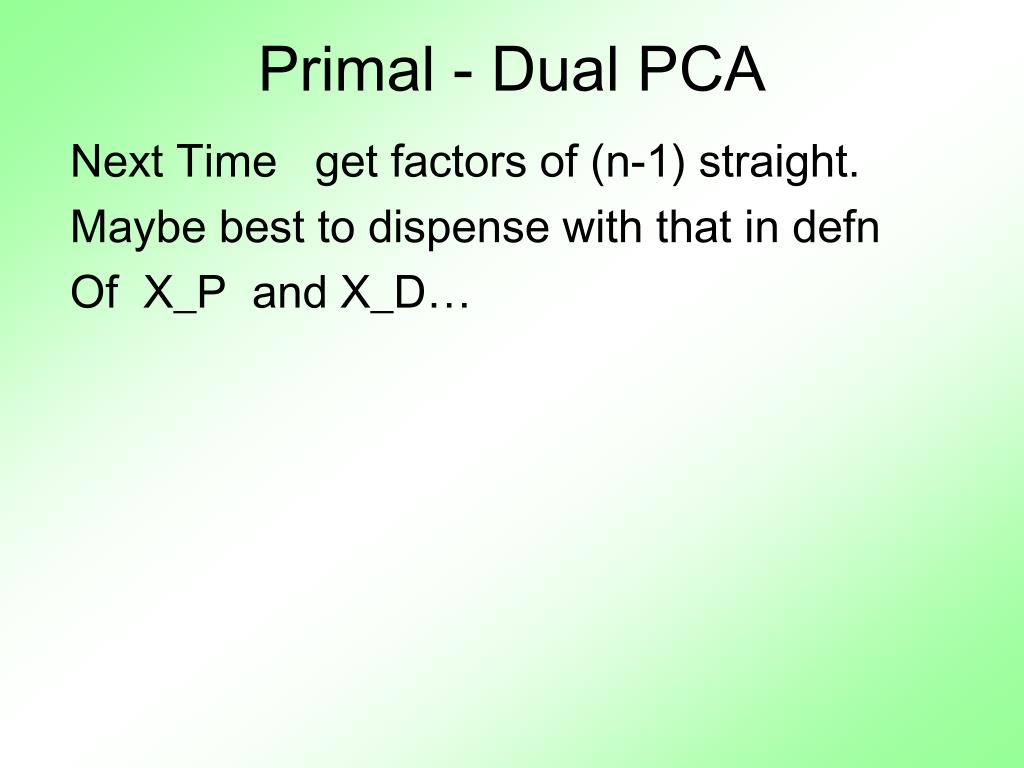 Primal - Dual PCA

Next Time get factors of (n-1) straight.

Maybe best to dispense with that in defn

Of X_P and X_D…